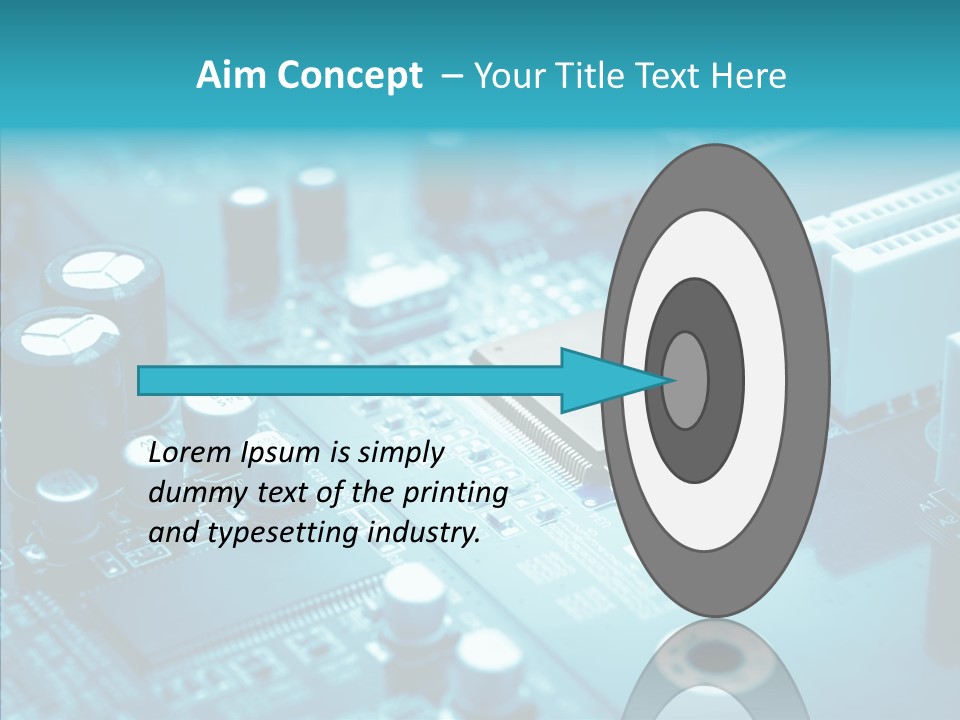 Aim Concept – Your Title Text Here

Lorem Ipsum is simply dummy text of the printing and typesetting industry.